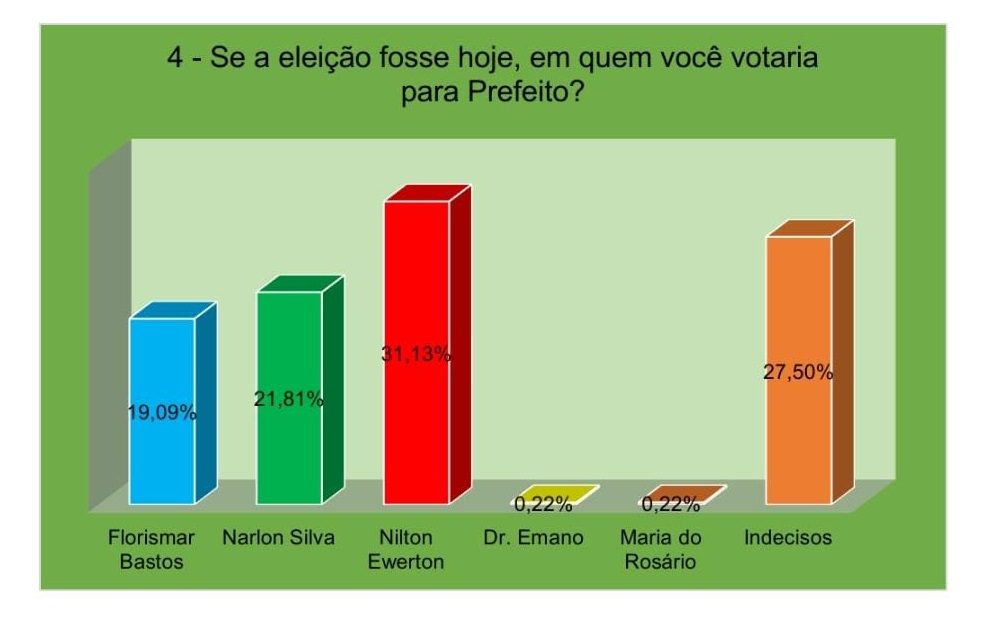 4 - Se a eleição fosse hoje, em quem você votaria para Prefeito?

19,09%
21,81%
31,13%
0,22%
0,22%
27,50%

Florismar Bastos
Narlon Silva
Nilton Ewerton
Dr. Emano
Maria do Rosário
Indecisos